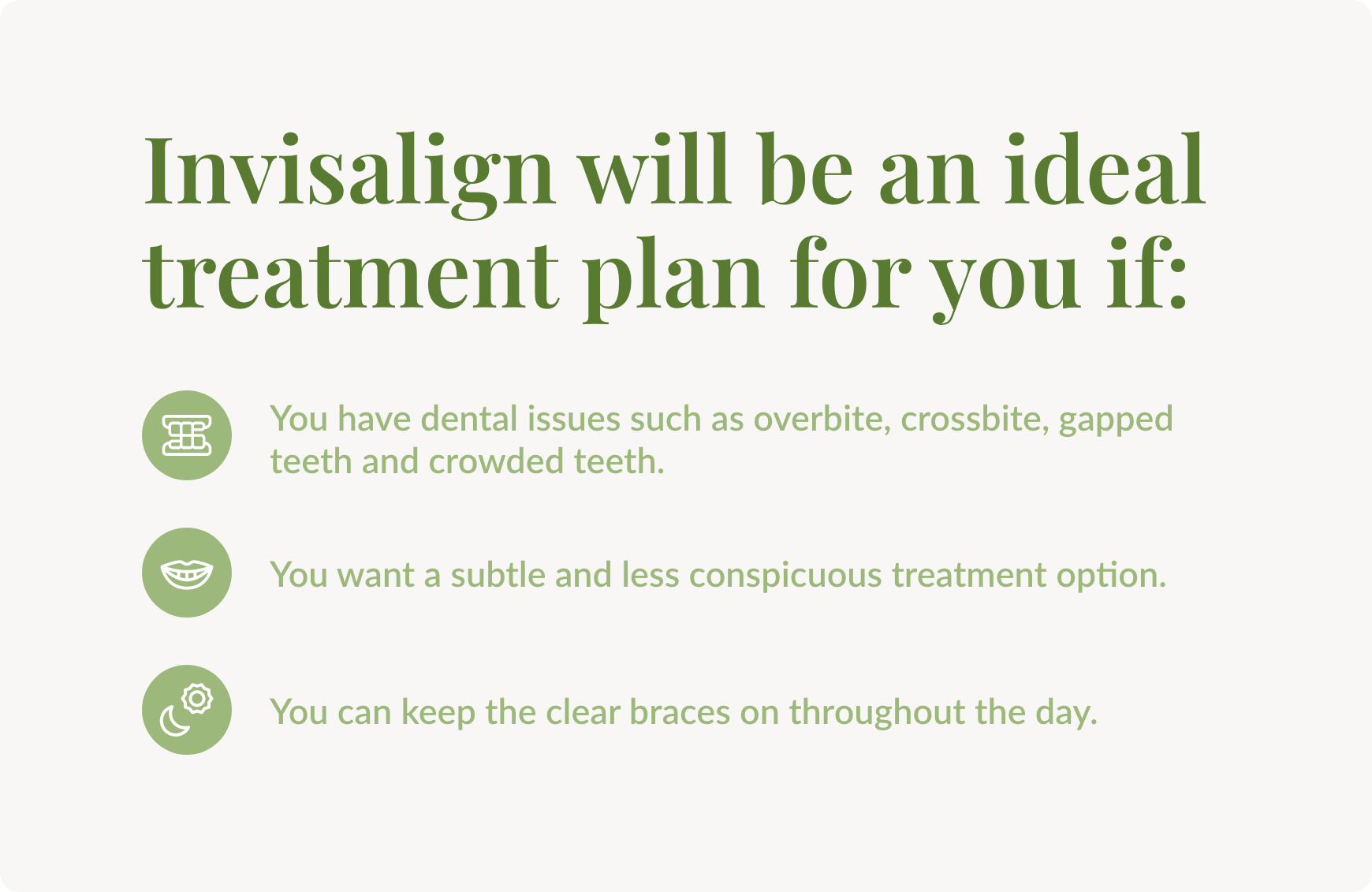 Invisalign will be an ideal treatment plan for you if:

You have dental issues such as overbite, crossbite, gapped teeth and crowded teeth.

You want a subtle and less conspicuous treatment option.

You can keep the clear braces on throughout the day.